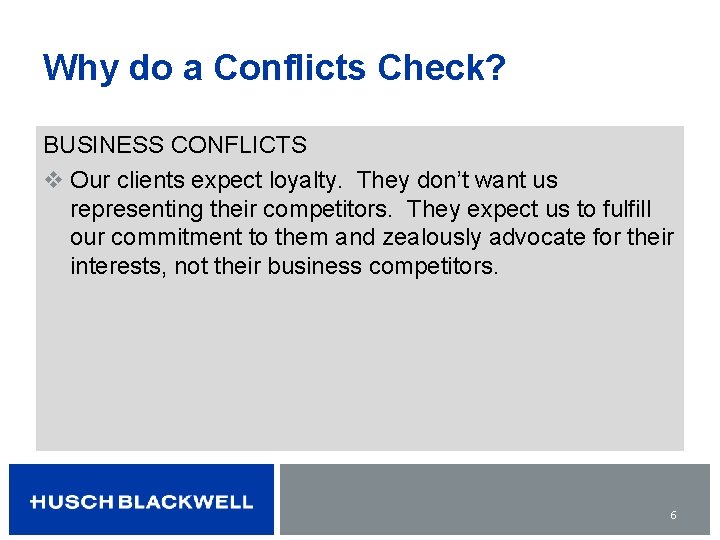 Why do a Conflicts Check?

BUSINESS CONFLICTS

❖ Our clients expect loyalty. They don't want us representing their competitors. They expect us to fulfill our commitment to them and zealously advocate for their interests, not their business competitors.

HUSCH BLACKWELL

6